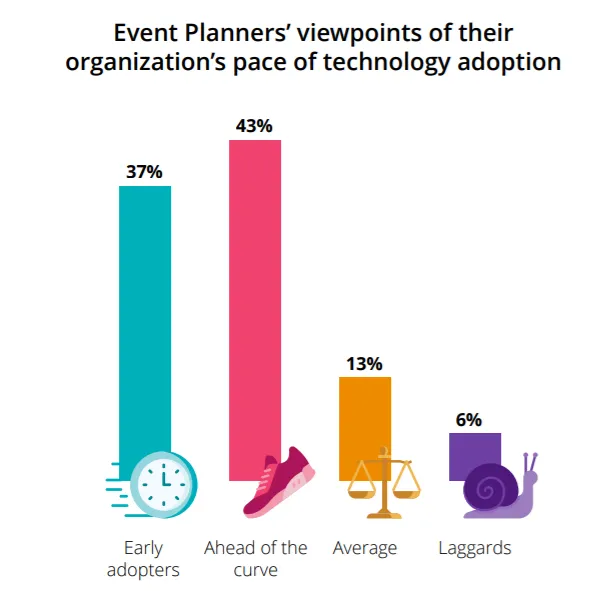 Event Planners' viewpoints of their organization's pace of technology adoption

37%

43%

13%

6%

Early adopters

Ahead of the curve

Average

Laggards